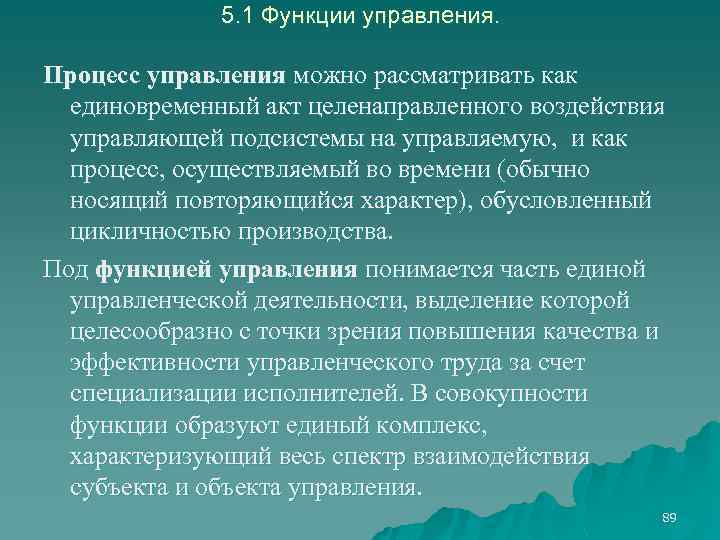 5.1 Функции управления.

Процесс управления можно рассматривать как единовременный акт целенаправленного воздействия управляющей подсистемы на управляемую, и как процесс, осуществляемый во времени (обычно носящий повторяющийся характер), обусловленный цикличностью производства.

Под функцией управления понимается часть единой управленческой деятельности, выделение которой целесообразно с точки зрения повышения качества и эффективности управленческого труда за счет специализации исполнителей. В совокупности функции образуют единый комплекс, характеризующий весь спектр взаимодействия субъекта и объекта управления.

89